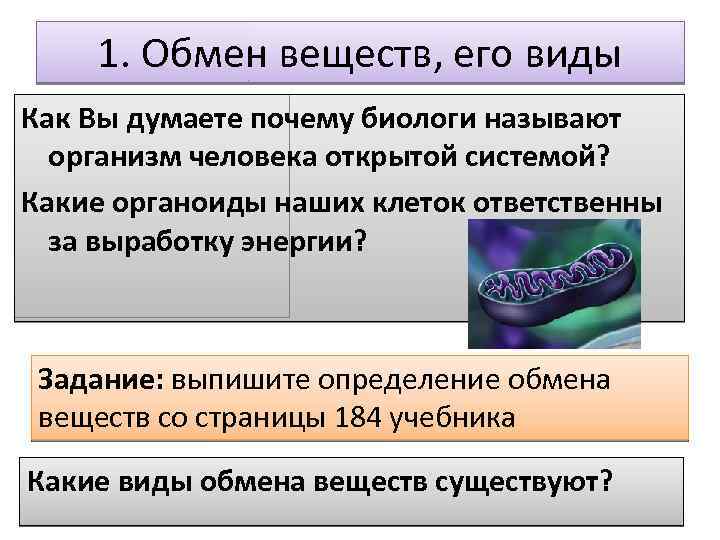 1. Обмен веществ, его виды

Как Вы думаете почему биологи называют организм человека открытой системой?

Какие органоиды наших клеток ответственны за выработку энергии?

Задание: выпишите определение обмена веществ со страницы 184 учебника

Какие виды обмена веществ существуют?